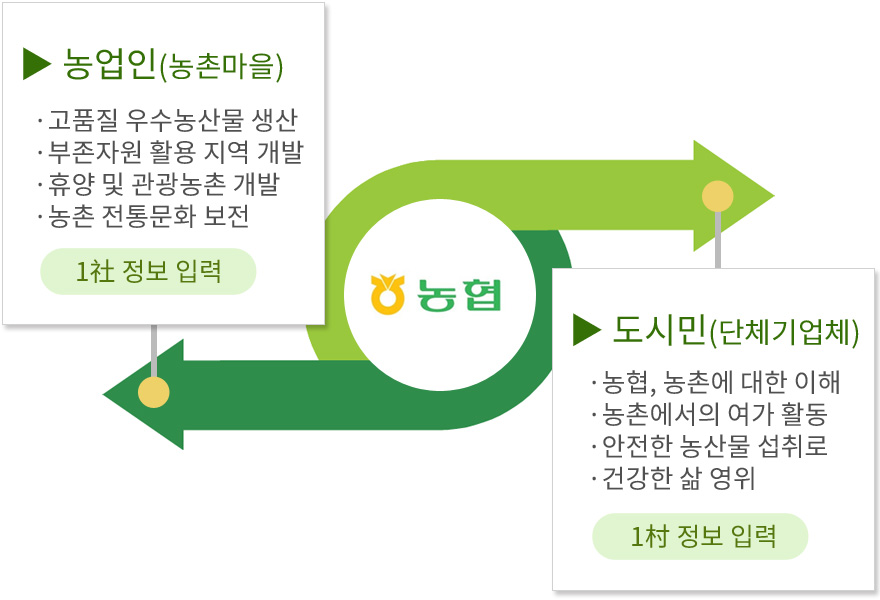 ▶ 농업인(농촌마을)

· 고품질 우수농산물 생산
· 부존자원 활용 지역 개발
· 휴양 및 관광농촌 개발
· 농촌 전통문화 보전

1社 정보 입력

농협

▶ 도시민(단체기업체)

· 농협, 농촌에 대한 이해
· 농촌에서의 여가 활동
· 안전한 농산물 섭취로
· 건강한 삶 영위

1村 정보 입력